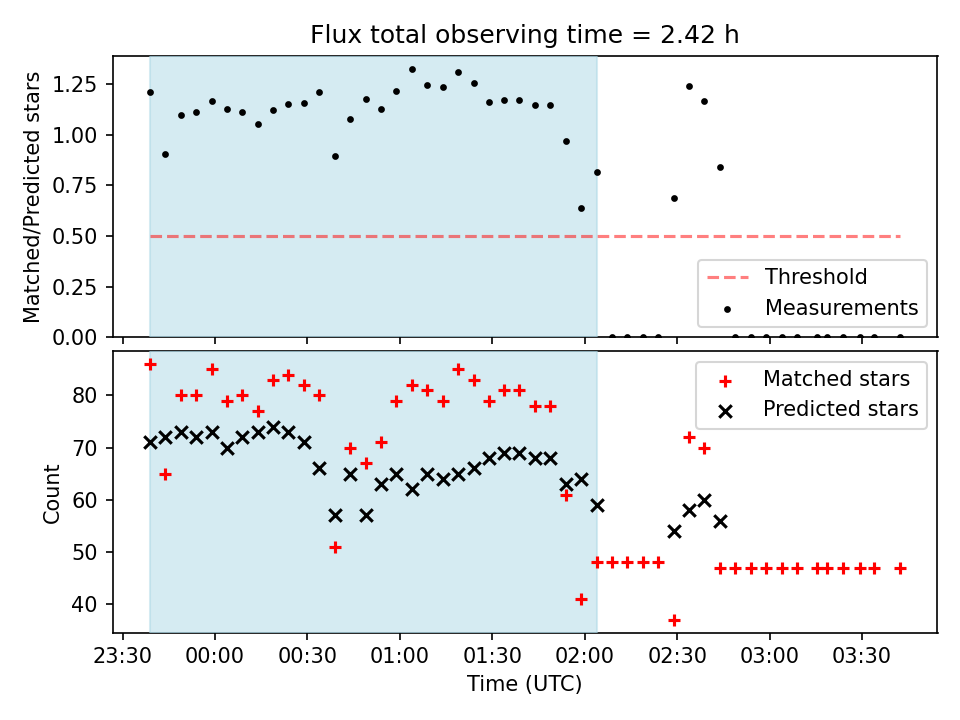 Flux total observing time = 2.42 h

Matched/Predicted stars

1.25
1.00
0.75
0.50
0.25
0.00

Threshold
Measurements

Count

80
70
60
50
40

Matched stars
Predicted stars

23:30
00:00
00:30
01:00
01:30
02:00
02:30
03:00
03:30

Time (UTC)